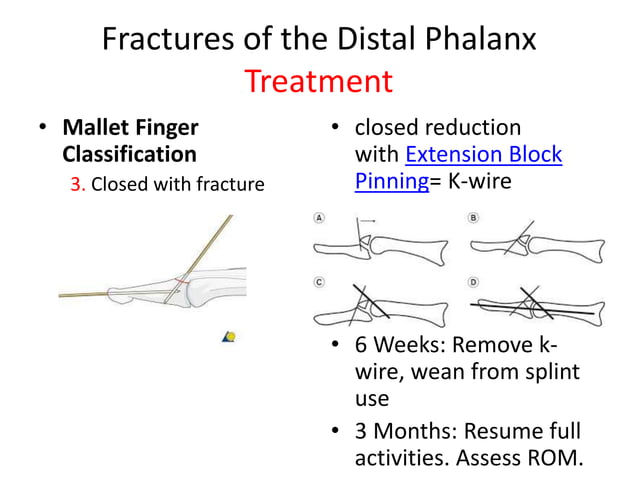 Fractures of the Distal Phalanx
Treatment

• Mallet Finger Classification
3. Closed with fracture

• closed reduction with Extension Block Pinning= K-wire

A
B
C
D

• 6 Weeks: Remove k-wire, wean from splint use

• 3 Months: Resume full activities. Assess ROM.